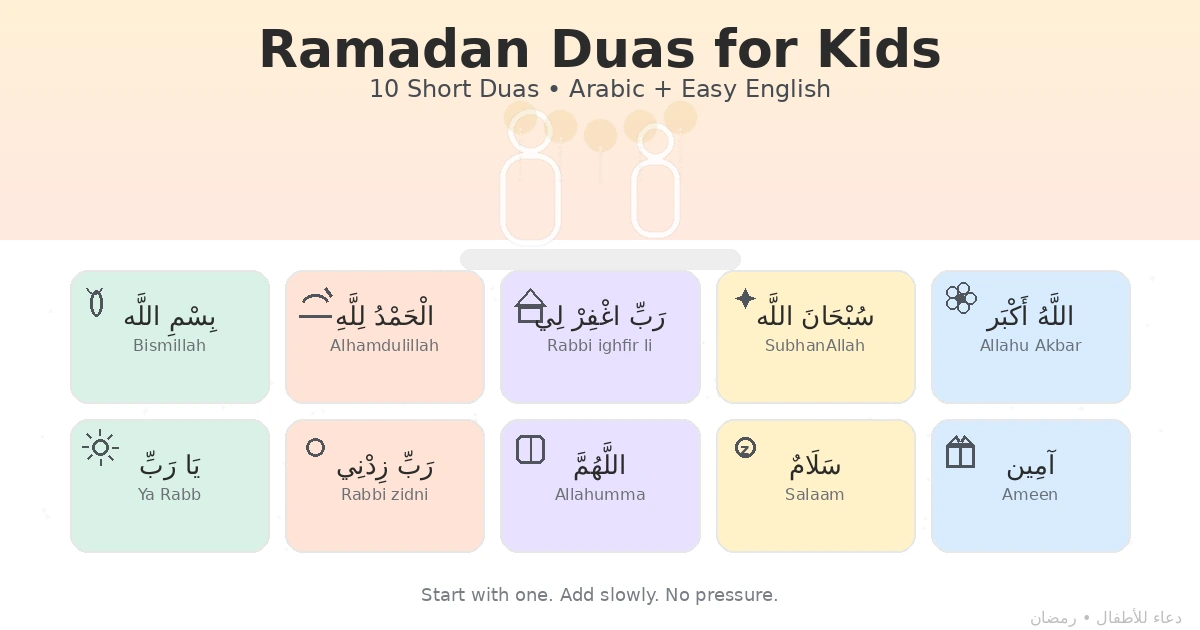 Ramadan Duas for Kids
10 Short Duas • Arabic + Easy English

بِسْمِ اللَّه
Bismillah

الْحَمْدُ لِلَّهِ
Alhamdulillah

رَبِّ اغْفِرْ لِي
Rabbi ighfir li

سُبْحَانَ اللَّه
SubhanAllah

اللَّهُ أَكْبَر
Allahu Akbar

يَا رَبِّ
Ya Rabb

رَبِّ زِدْنِي
Rabbi zidni

اللَّهُمَّ
Allahumma

سَلَامٌ
Salaam

آمِين
Ameen

Start with one. Add slowly. No pressure.

دعاء للأطفال • رمضان